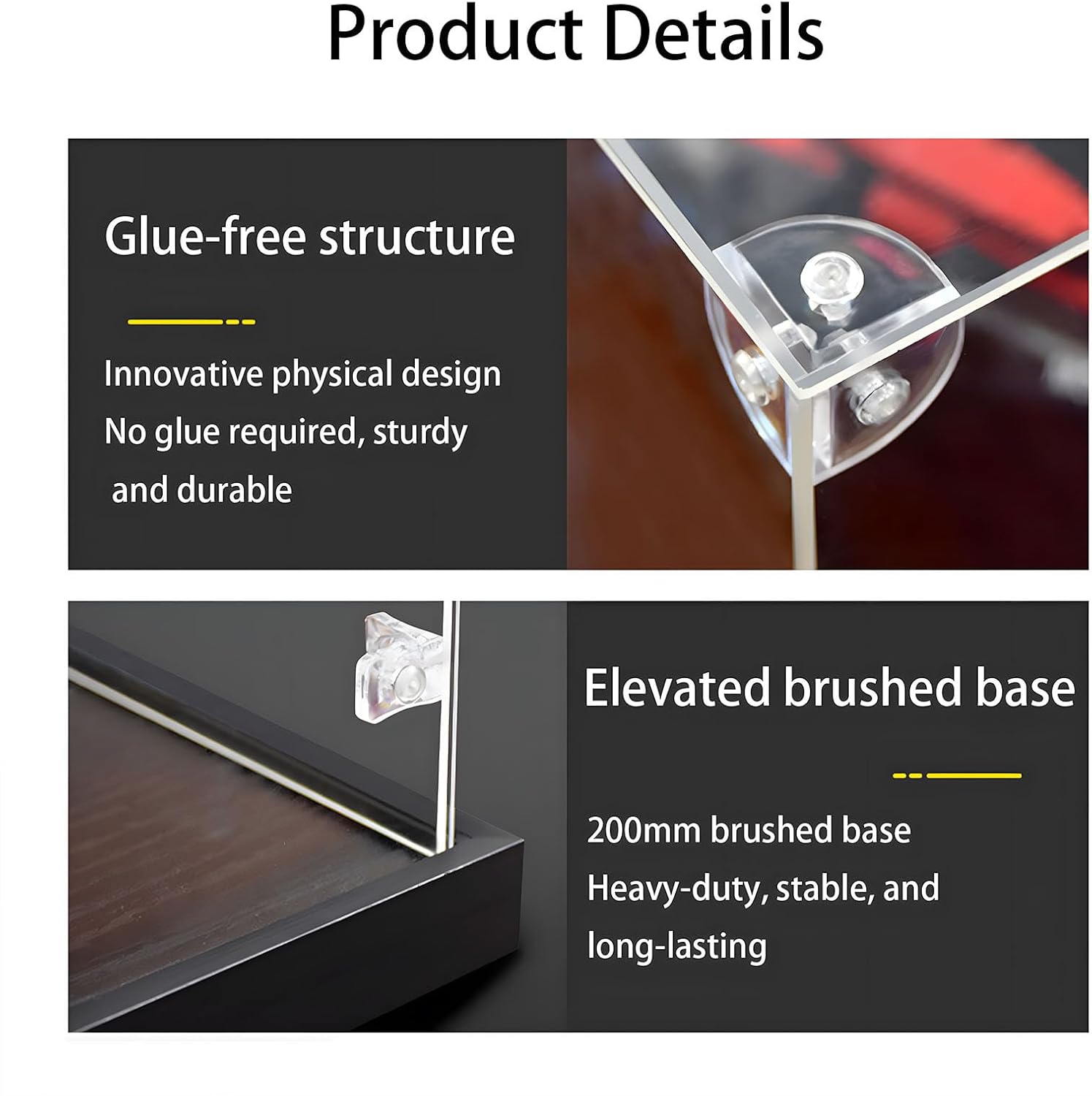 Product Details

Glue-free structure

Innovative physical design
No glue required, sturdy and durable

Elevated brushed base

200mm brushed base
Heavy-duty, stable, and long-lasting